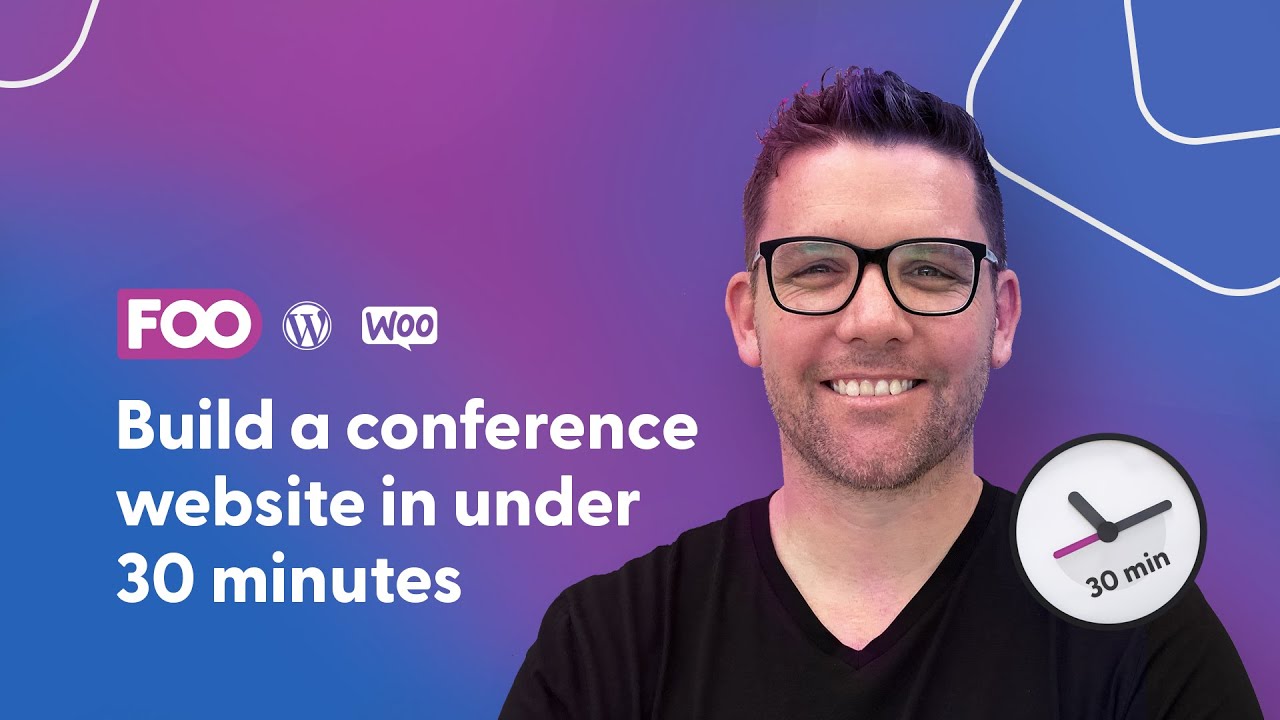 FOO

WOO

Build a conference website in under 30 minutes

30 min